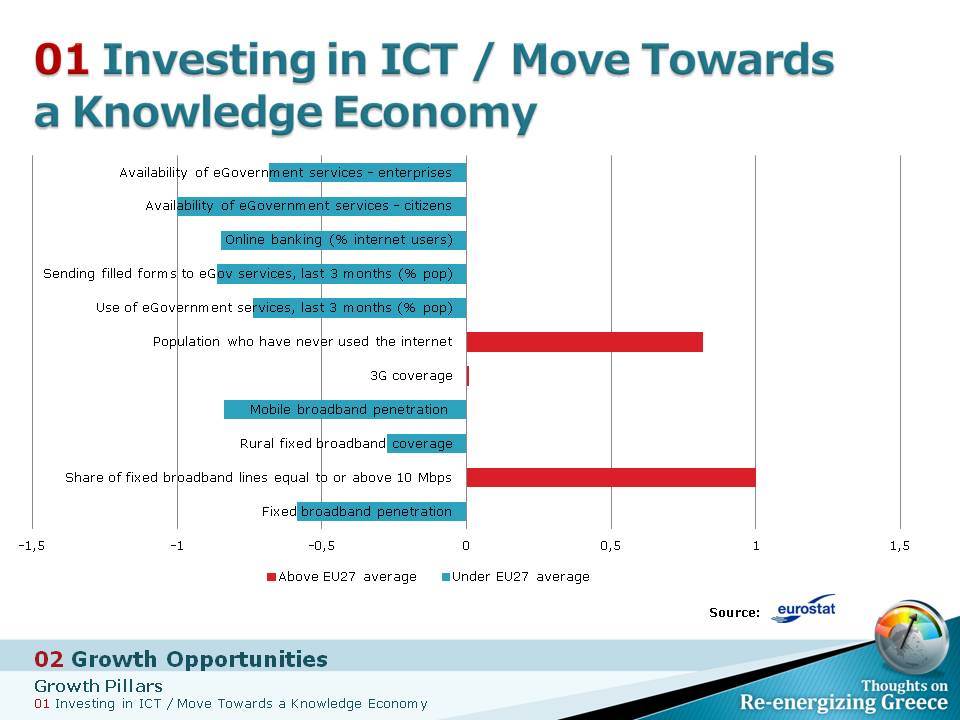 01 Investing in ICT / Move Towards a Knowledge Economy

Availability of eGovernment services - enterprises
Availability of eGovernment services - citizens
Online banking (% internet users)
Sending filled forms to eGov services, last 3 months (% pop)
Use of eGovernment services, last 3 months (% pop)
Population who have never used the internet
3G coverage
Mobile broadband penetration
Rural fixed broadband coverage
Share of fixed broadband lines equal to or above 10 Mbps
Fixed broadband penetration

-1,5 -1 -0,5 0 0,5 1 1,5

Above EU27 average Under EU27 average

Source: eurostat

02 Growth Opportunities
Growth Pillars
01 Investing in ICT / Move Towards a Knowledge Economy

Thoughts on
Re-energizing Greece